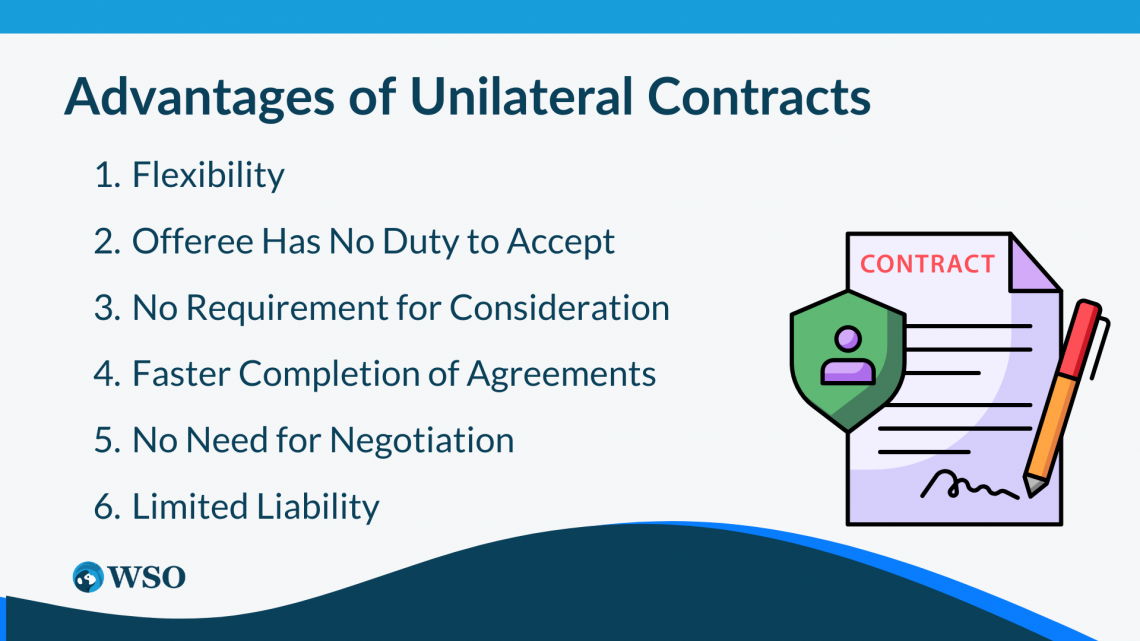 Advantages of Unilateral Contracts

1. Flexibility
2. Offeree Has No Duty to Accept
3. No Requirement for Consideration
4. Faster Completion of Agreements
5. No Need for Negotiation
6. Limited Liability

CONTRACT

WSO